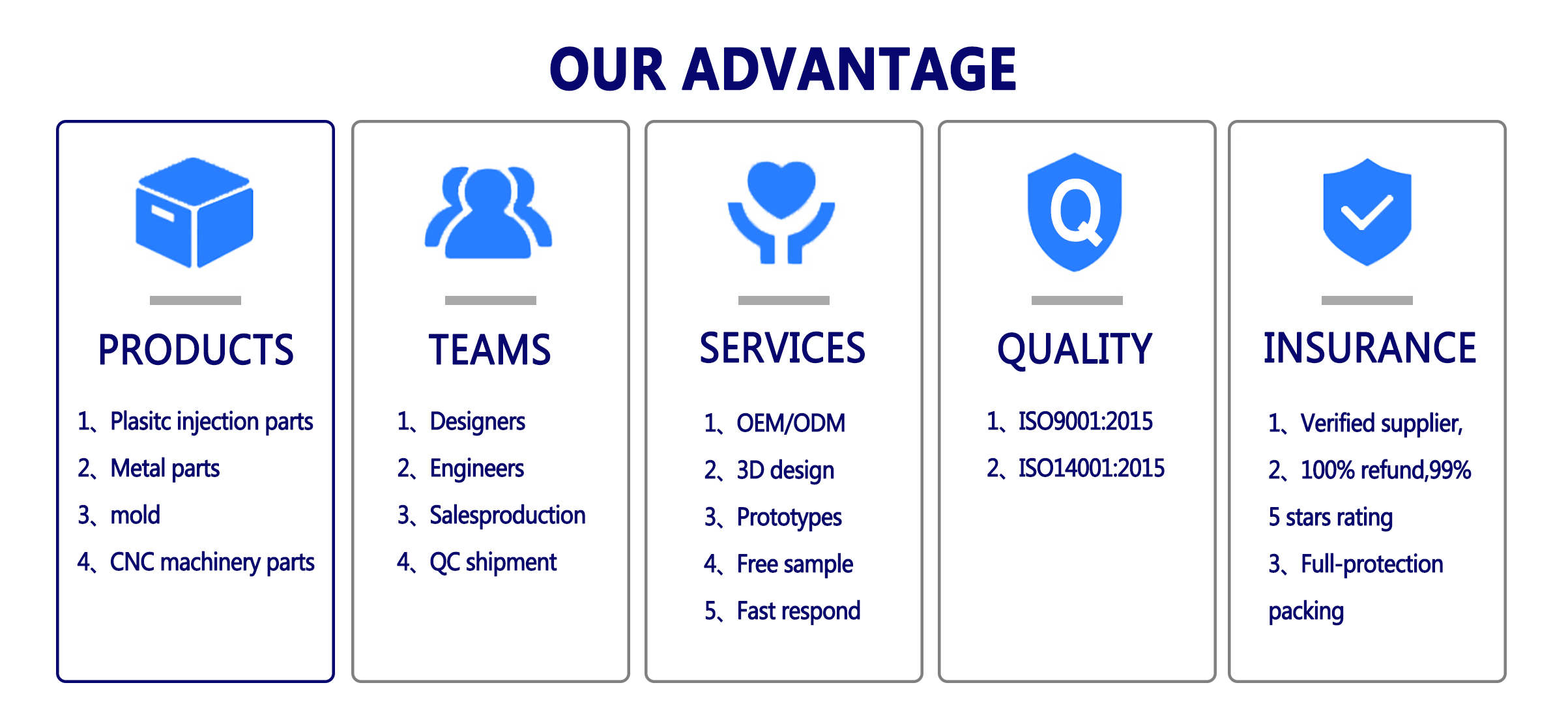 OUR ADVANTAGE

PRODUCTS

1、Plasitc injection parts
2、Metal parts
3、mold
4、CNC machinery parts

TEAMS

1、Designers
2、Engineers
3、Salesproduction
4、QC shipment

SERVICES

1、OEM/ODM
2、3D design
3、Prototypes
4、Free sample
5、Fast respond

Q

QUALITY

1、ISO9001:2015
2、ISO14001:2015

INSURANCE

1、Verified supplier,
2、100% refund,99% 5 stars rating
3、Full-protection packing